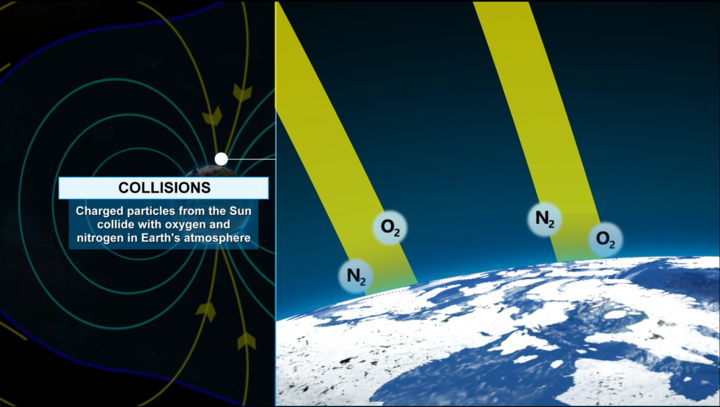 COLLISIONS

Charged particles from the Sun collide with oxygen and nitrogen in Earth's atmosphere

$O_2$

$N_2$

$N_2$

$O_2$